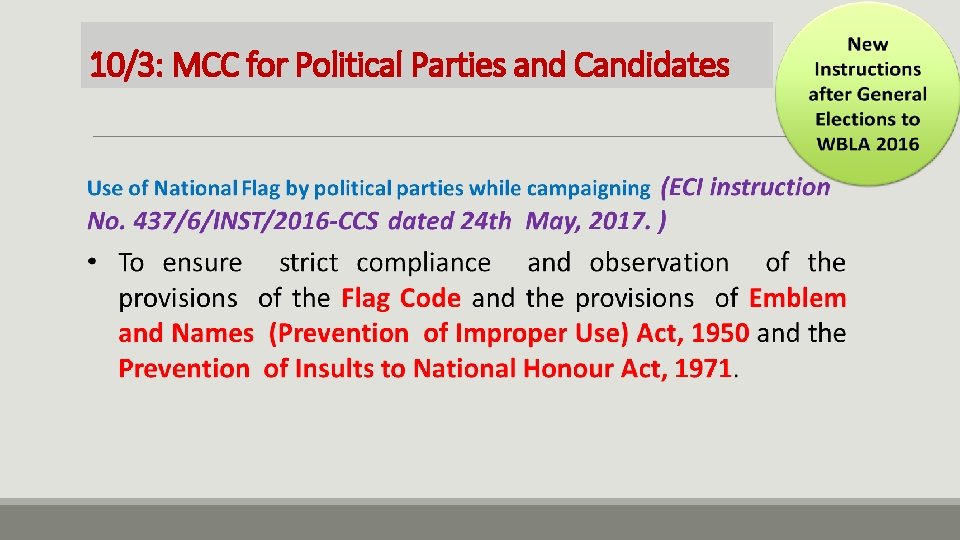 10/3: MCC for Political Parties and Candidates

New Instructions after General Elections to WBLA 2016

Use of National Flag by political parties while campaigning (ECI instruction No. 437/6/INST/2016-CCS dated 24th May, 2017. )

• To ensure strict compliance and observation of the provisions of the Flag Code and the provisions of Emblem and Names (Prevention of Improper Use) Act, 1950 and the Prevention of Insults to National Honour Act, 1971.